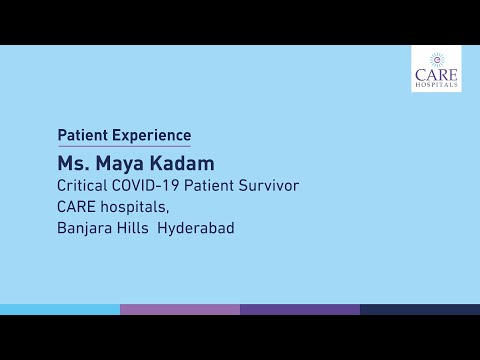 CARE
HOSPITALS

Patient Experience

Ms. Maya Kadam
Critical COVID-19 Patient Survivor
CARE hospitals,
Banjara Hills Hyderabad